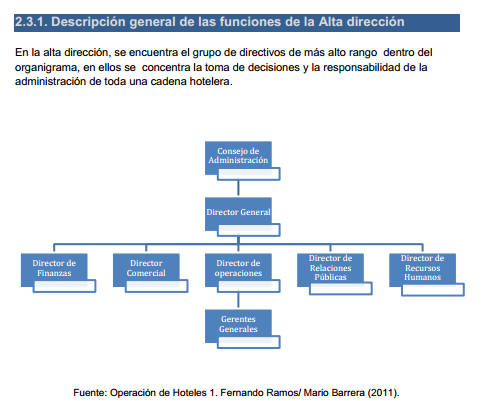 2.3.1. Descripción general de las funciones de la Alta dirección

En la alta dirección, se encuentra el grupo de directivos de más alto rango dentro del organigrama, en ellos se concentra la toma de decisiones y la responsabilidad de la administración de toda una cadena hotelera.

Consejo de Administración

Director General

Director de Finanzas

Director Comercial

Director de operaciones

Director de Relaciones Públicas

Director de Recursos Humanos

Gerentes Generales

Fuente: Operación de Hoteles 1. Fernando Ramos/ Mario Barrera (2011).